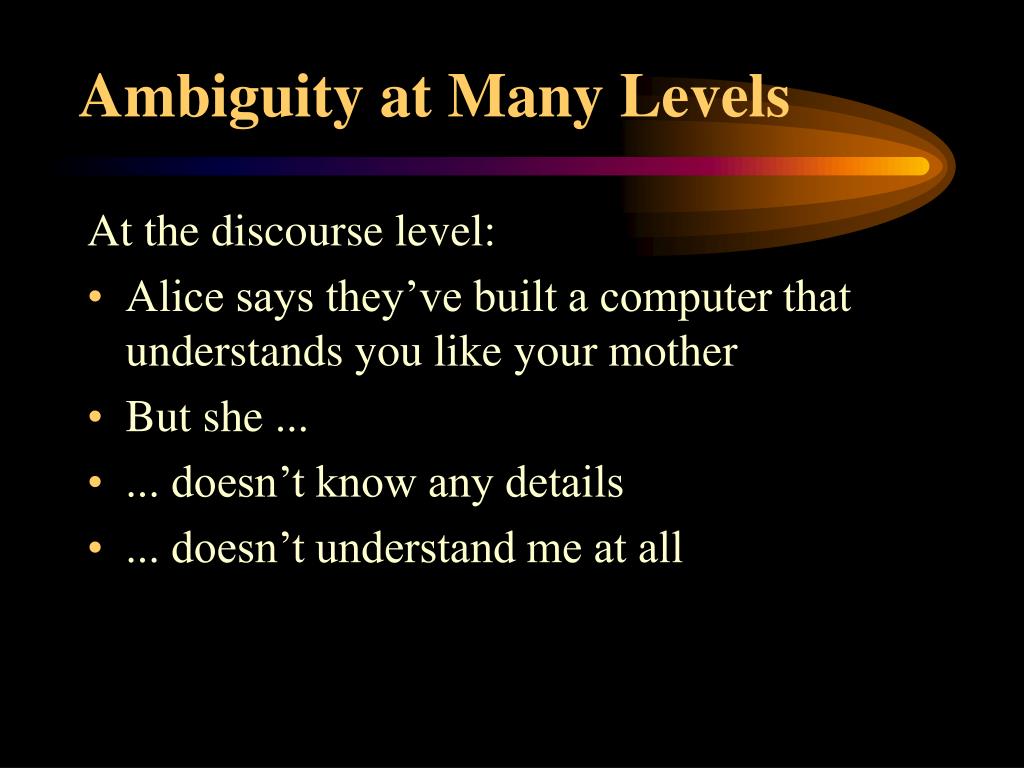 Ambiguity at Many Levels

At the discourse level:

• Alice says they’ve built a computer that understands you like your mother
• But she ...
• ... doesn’t know any details
• ... doesn’t understand me at all